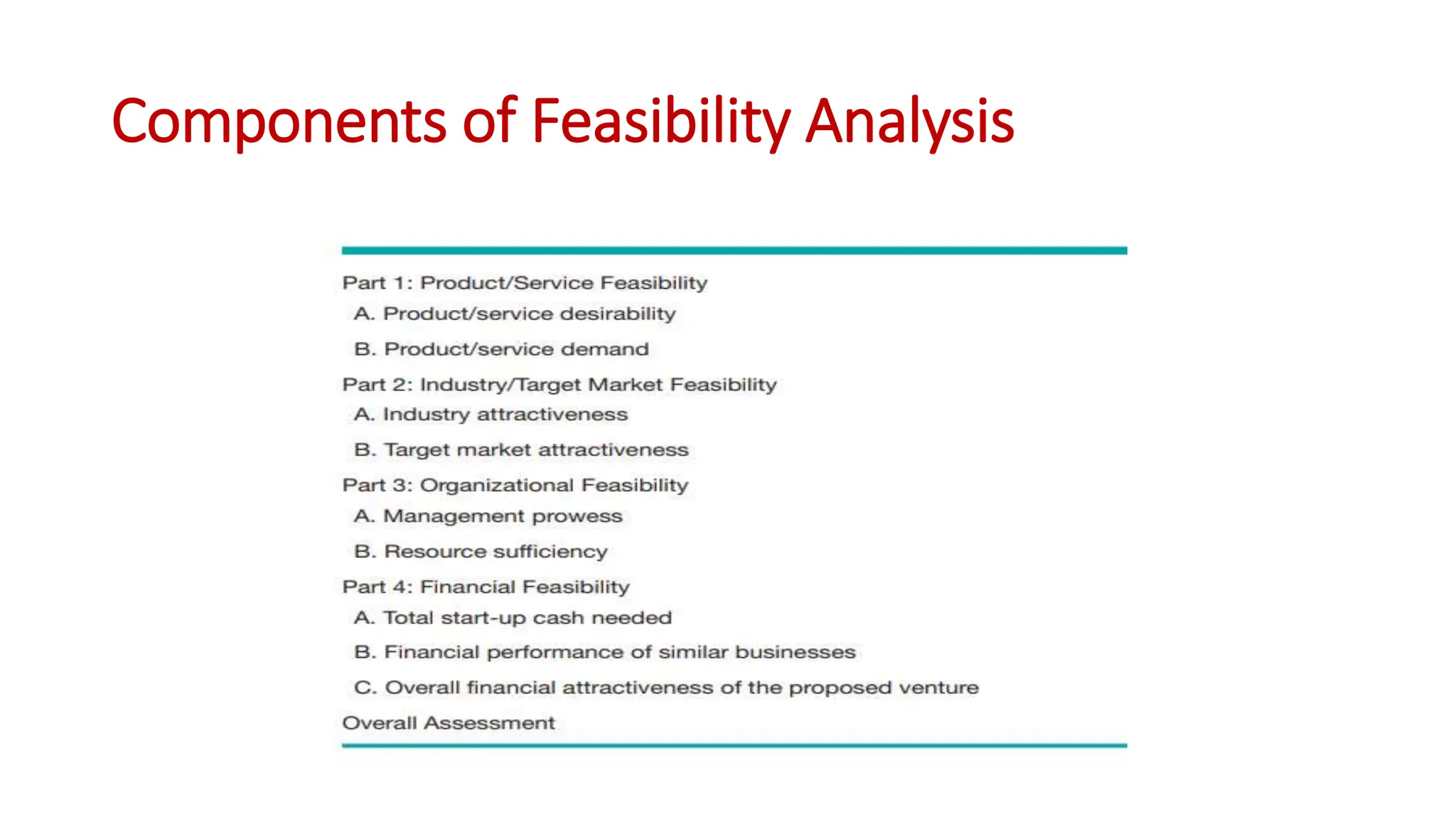 Components of Feasibility Analysis

Part 1: Product/Service Feasibility
A. Product/service desirability
B. Product/service demand
Part 2: Industry/Target Market Feasibility
A. Industry attractiveness
B. Target market attractiveness
Part 3: Organizational Feasibility
A. Management prowess
B. Resource sufficiency
Part 4: Financial Feasibility
A. Total start-up cash needed
B. Financial performance of similar businesses
C. Overall financial attractiveness of the proposed venture
Overall Assessment